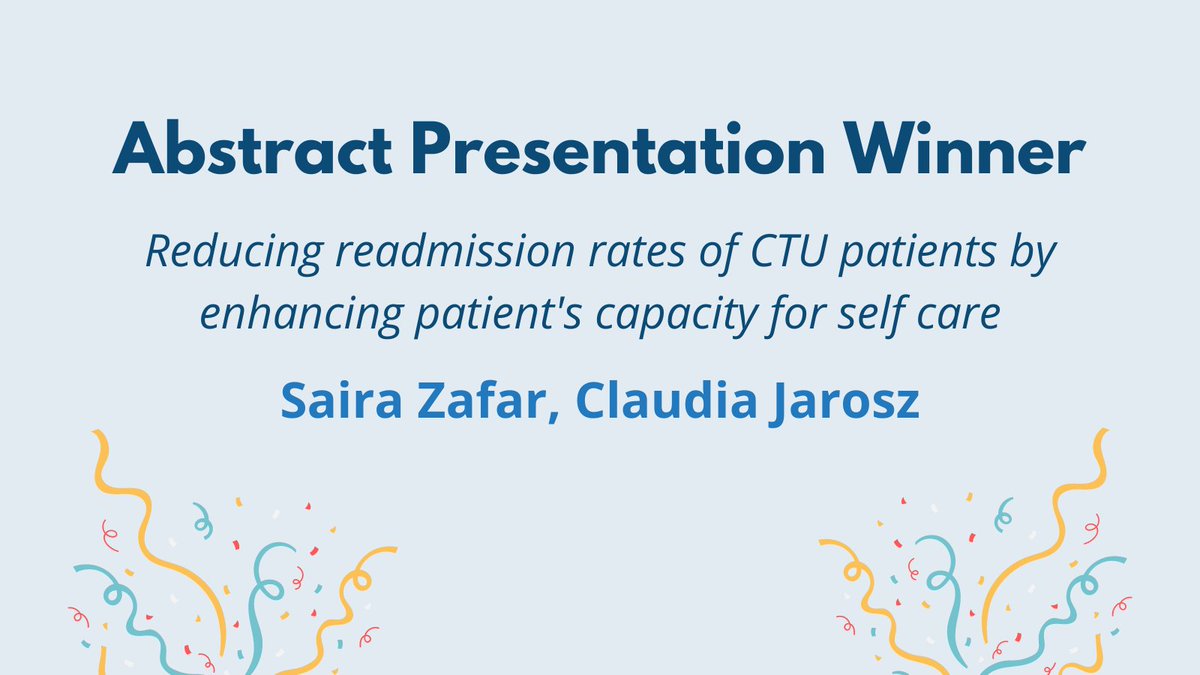 Abstract Presentation Winner

Reducing readmission rates of CTU patients by enhancing patient's capacity for self care

Saira Zafar, Claudia Jarosz